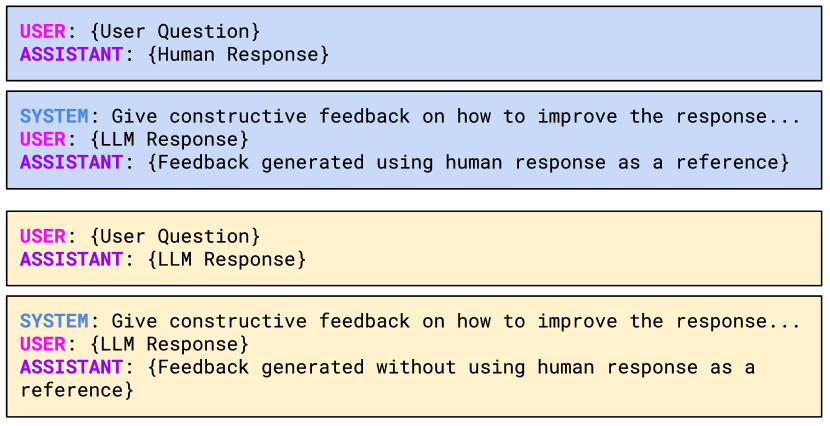 USER: {User Question}
ASSISTANT: {Human Response}

SYSTEM: Give constructive feedback on how to improve the response...
USER: {LLM Response}
ASSISTANT: {Feedback generated using human response as a reference}

USER: {User Question}
ASSISTANT: {LLM Response}

SYSTEM: Give constructive feedback on how to improve the response...
USER: {LLM Response}
ASSISTANT: {Feedback generated without using human response as a reference}